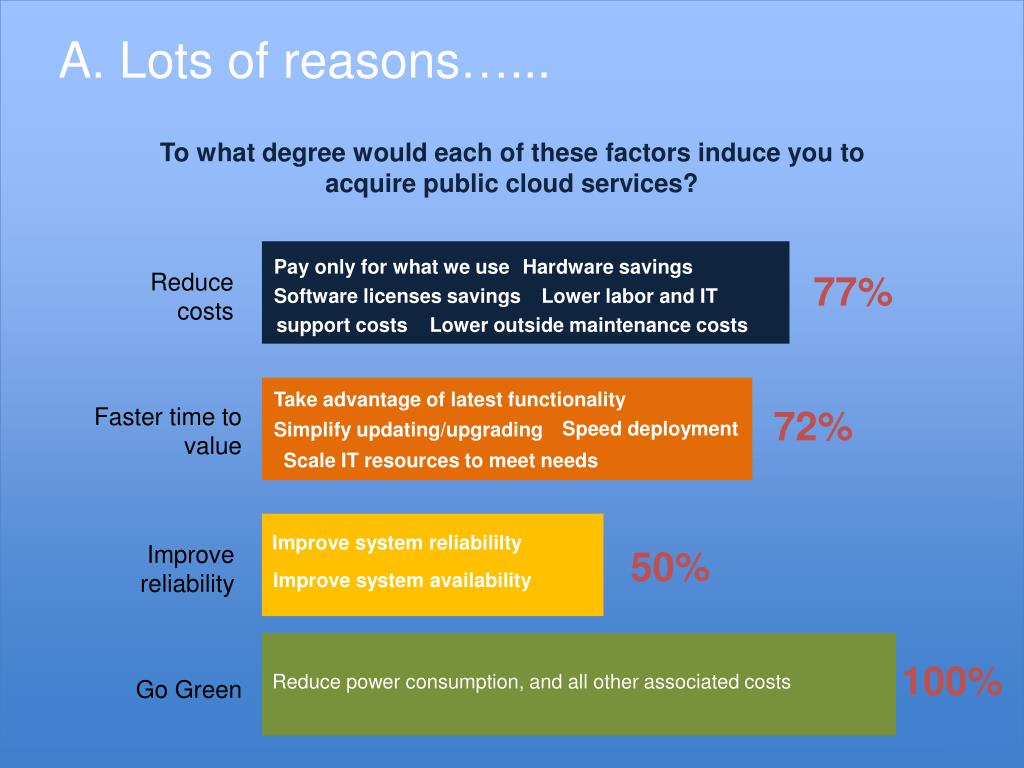 A. Lots of reasons…...

To what degree would each of these factors induce you to acquire public cloud services?

Reduce costs

Pay only for what we use Hardware savings
Software licenses savings Lower labor and IT support costs Lower outside maintenance costs

77%

Faster time to value

Take advantage of latest functionality
Simplify updating/upgrading Speed deployment
Scale IT resources to meet needs

72%

Improve reliability

Improve system reliabililty
Improve system availability

50%

Go Green

Reduce power consumption, and all other associated costs

100%